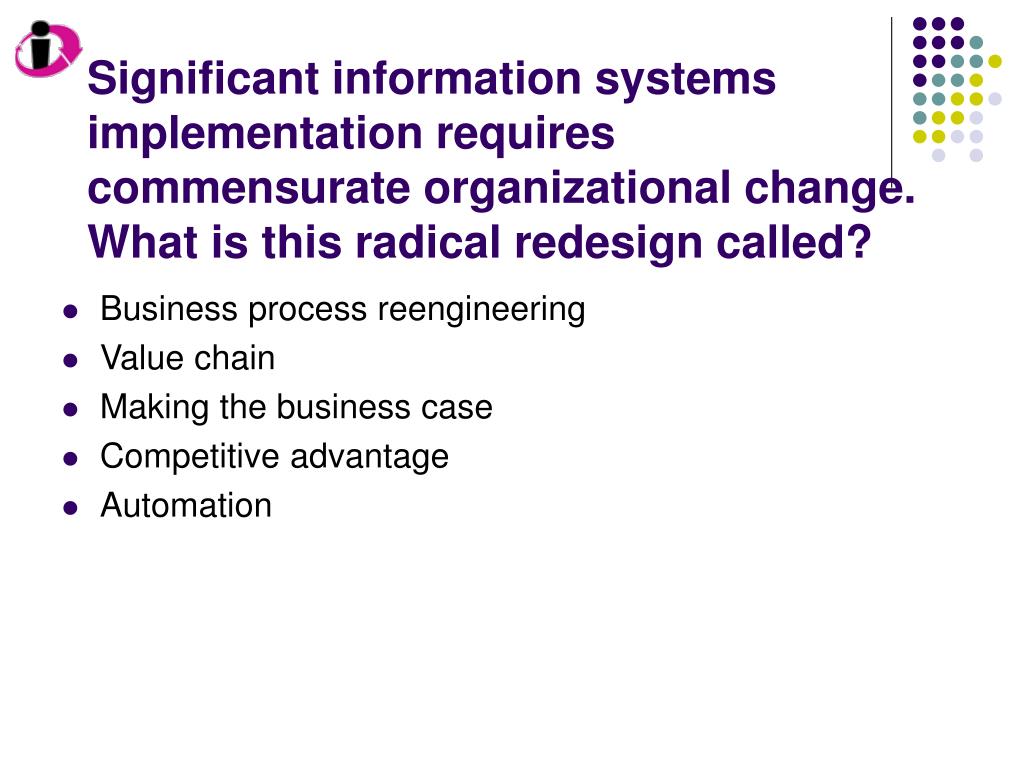 Significant information systems implementation requires commensurate organizational change. What is this radical redesign called?

- Business process reengineering
- Value chain
- Making the business case
- Competitive advantage
- Automation